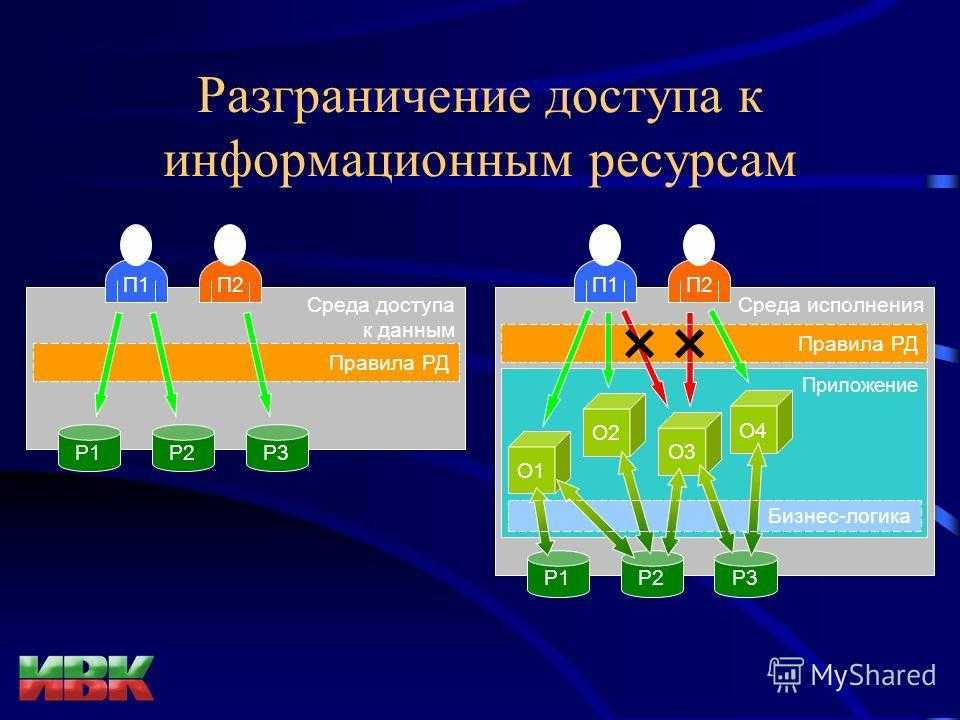 Разграничение доступа к информационным ресурсам

П1 П2
Среда доступа к данным
Правила РД
Р1 Р2 Р3

П1 П2
Среда исполнения
Правила РД
Приложение
О1 О2 О3 О4
Бизнес-логика
Р1 Р2 Р3

ИВК

MyShared